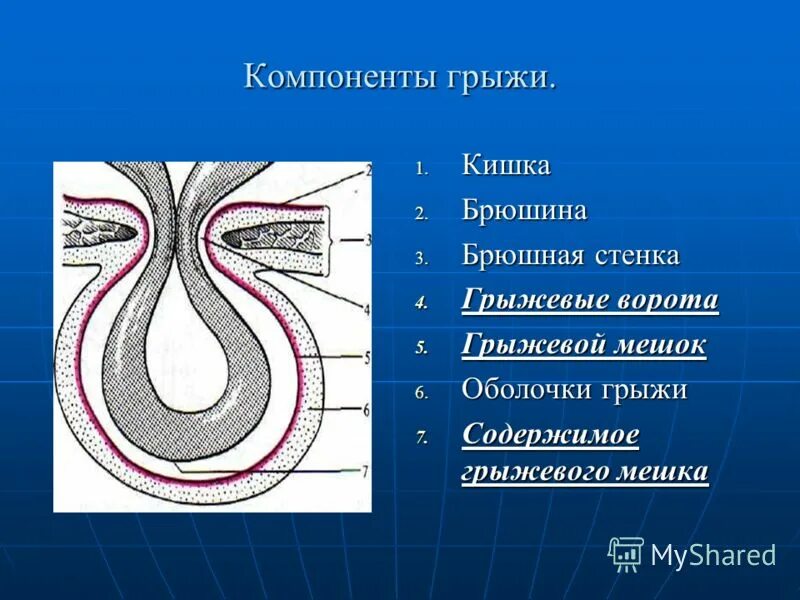 Компоненты грыжи.

2
3
4
5
6
7

1. Кишка
2. Брюшина
3. Брюшная стенка
4. Грыжевые ворота
5. Грыжевой мешок
6. Оболочки грыжи
7. Содержимое грыжевого мешка

MyShared